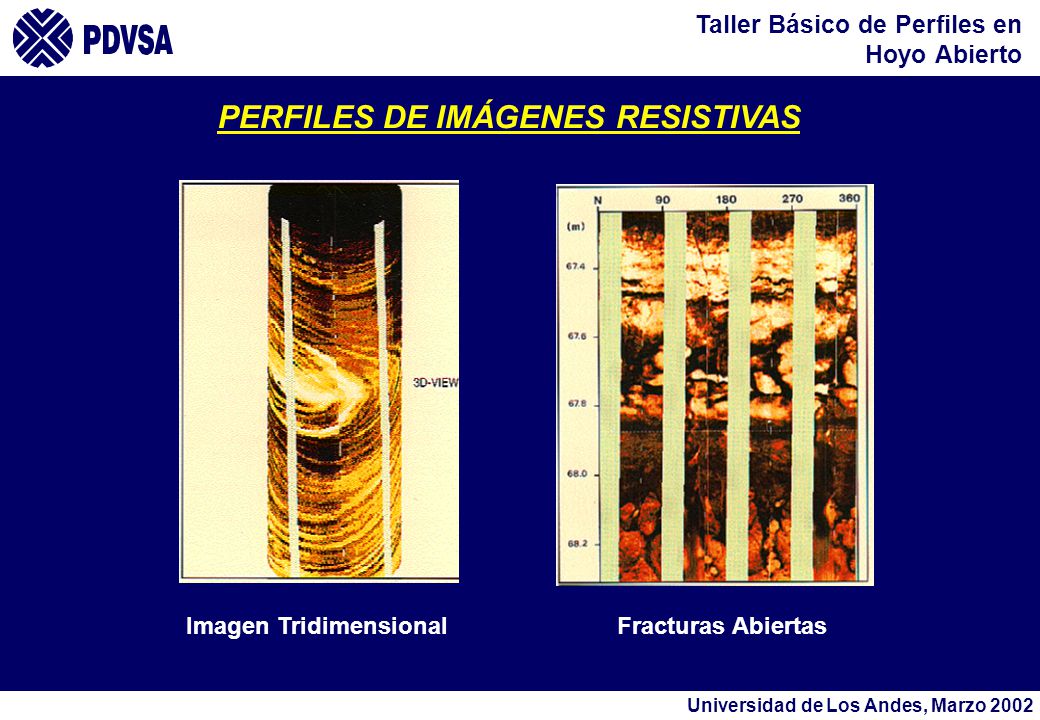 PDVSA

Taller Básico de Perfiles en Hoyo Abierto

PERFILES DE IMÁGENES RESISTIVAS

3D-VIEW

N 90 180 270 360
(m)
67.4
67.6
67.8
68.0
68.2

Imagen Tridimensional

Fracturas Abiertas

Universidad de Los Andes, Marzo 2002